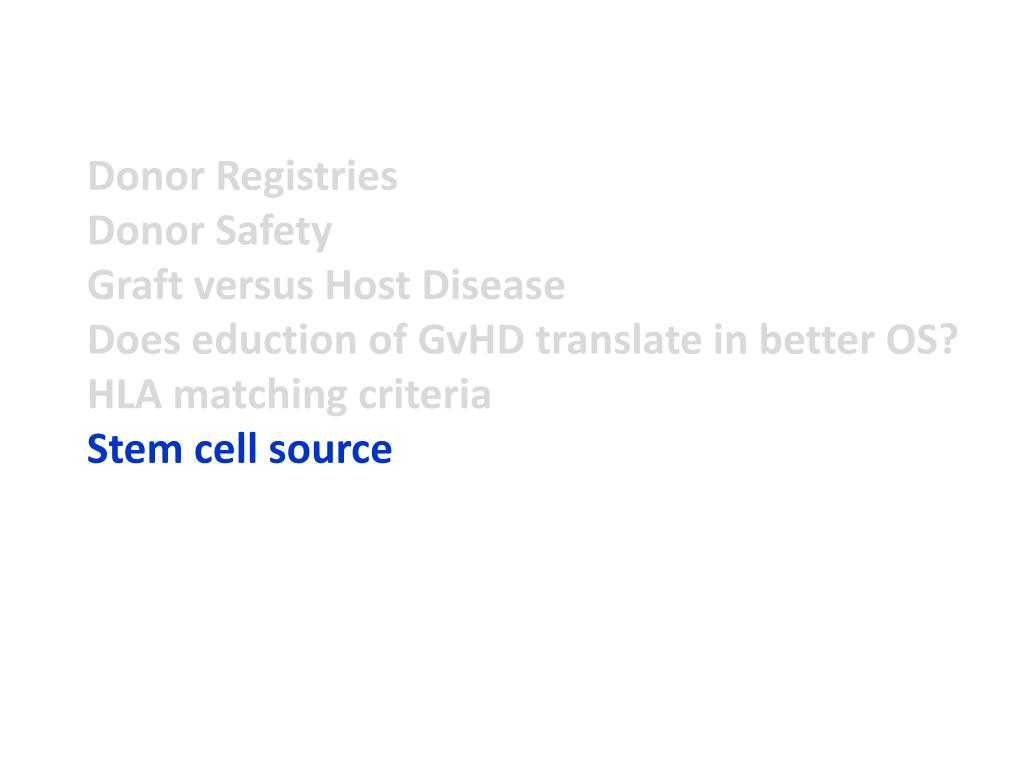 Donor Registries
Donor Safety
Graft versus Host Disease
Does eduction of GvHD translate in better OS?
HLA matching criteria
Stem cell source